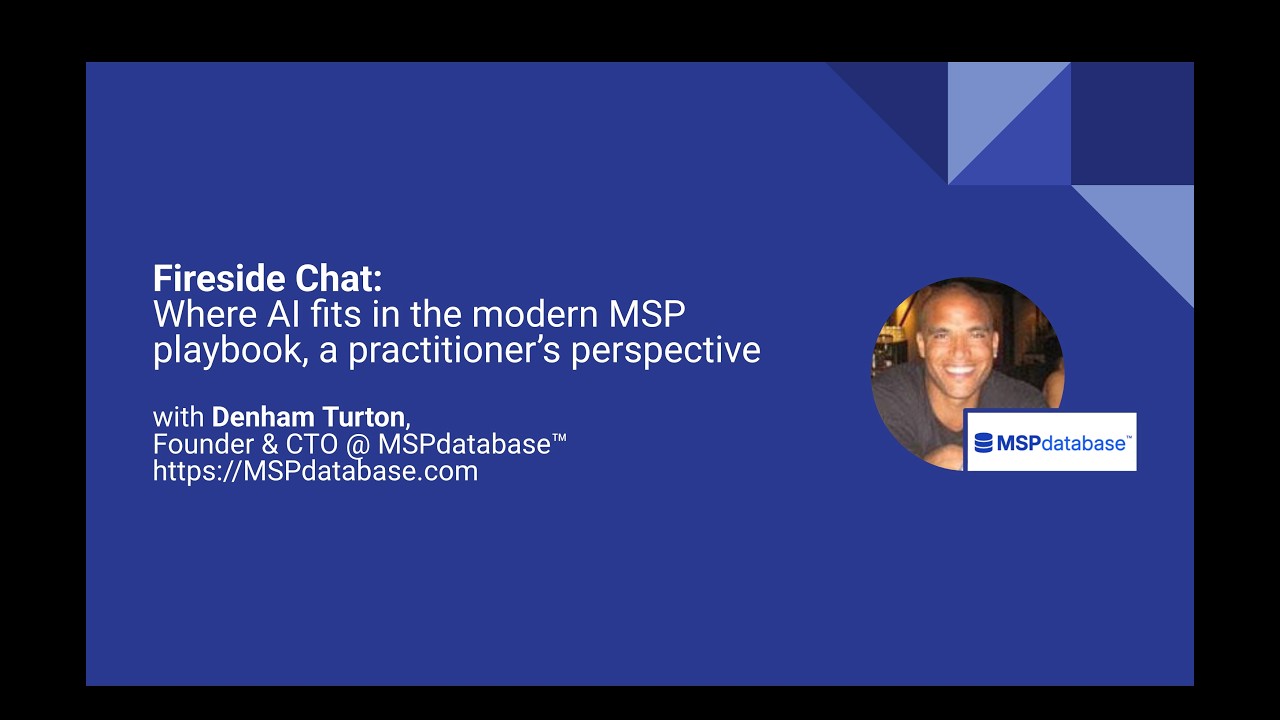 Fireside Chat:
Where AI fits in the modern MSP playbook, a practitioner's perspective

with Denham Turton,
Founder & CTO @ MSPdatabase™
https://MSPdatabase.com

MSPdatabase™